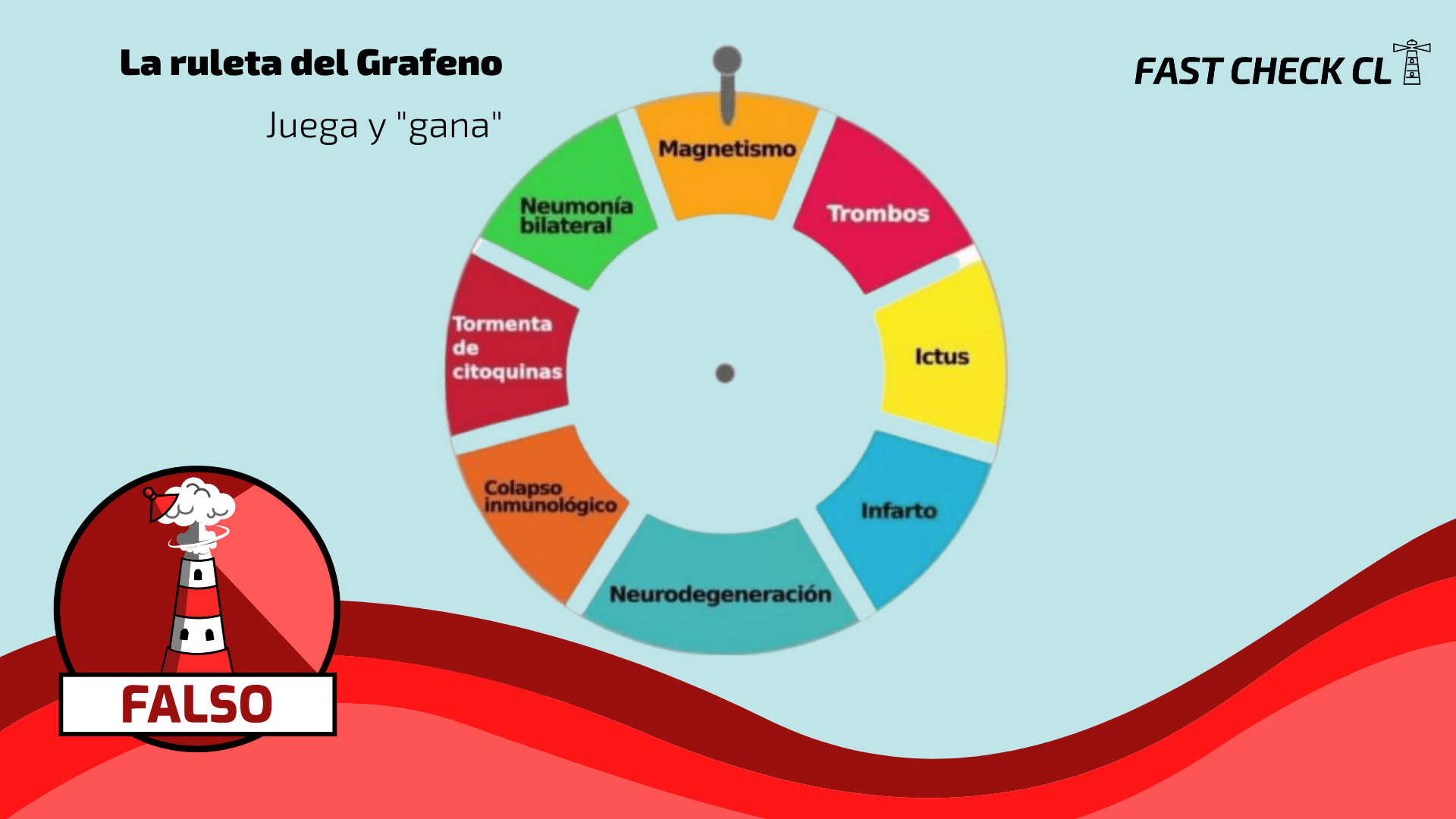 La ruleta del Grafeno

Juega y "gana"

FAST CHECK CL

Magnetismo

Trombos

Ictus

Infarto

Neurodegeneración

Colapso inmunológico

Tormenta de citoquinas

Neumonía bilateral

FALSO